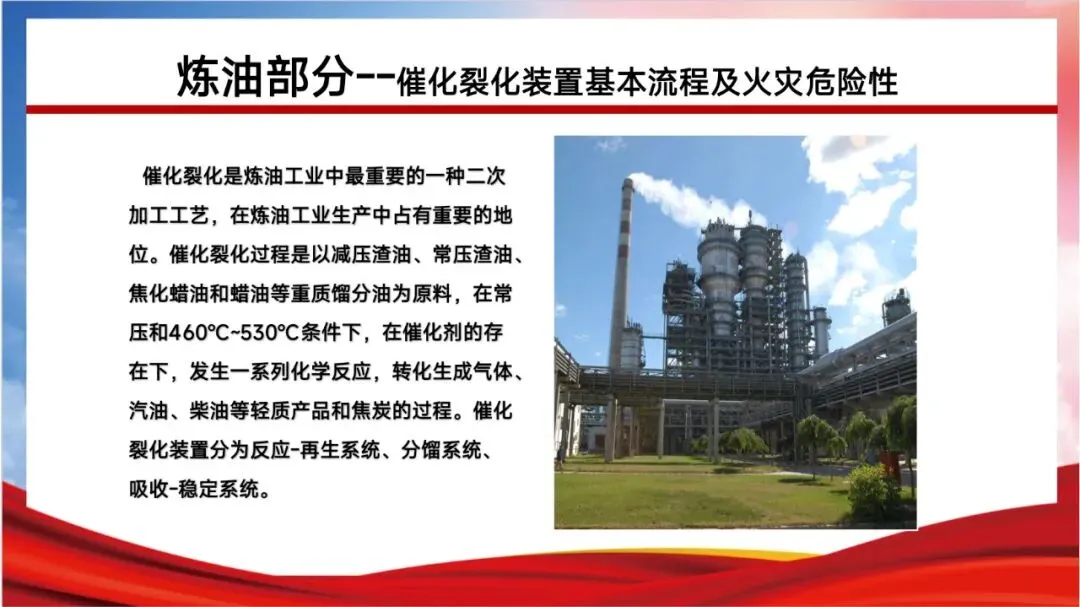 炼油部分--催化裂化装置基本流程及火灾危险性

催化裂化是炼油工业中最重要的一种二次加工工艺，在炼油工业生产中占有重要的地位。催化裂化过程是以减压渣油、常压渣油、焦化蜡油和蜡油等重质馏分油为原料，在常压和460℃~530℃条件下，在催化剂的存在下，发生一系列化学反应，转化生成气体、汽油、柴油等轻质产品和焦炭的过程。催化裂化装置分为反应-再生系统、分馏系统、吸收-稳定系统。